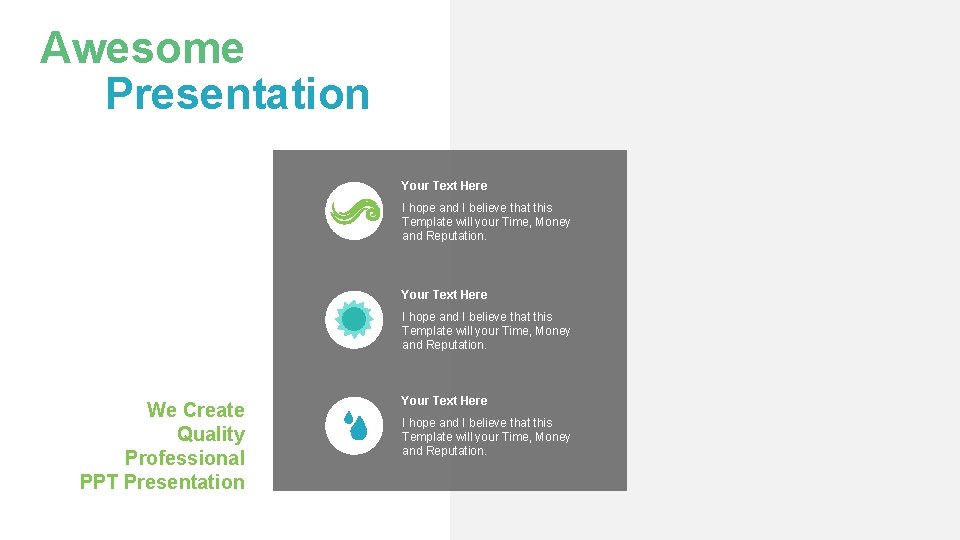 Awesome
Presentation

Your Text Here
I hope and I believe that this Template will your Time, Money and Reputation.

Your Text Here
I hope and I believe that this Template will your Time, Money and Reputation.

Your Text Here
I hope and I believe that this Template will your Time, Money and Reputation.

We Create
Quality
Professional
PPT Presentation